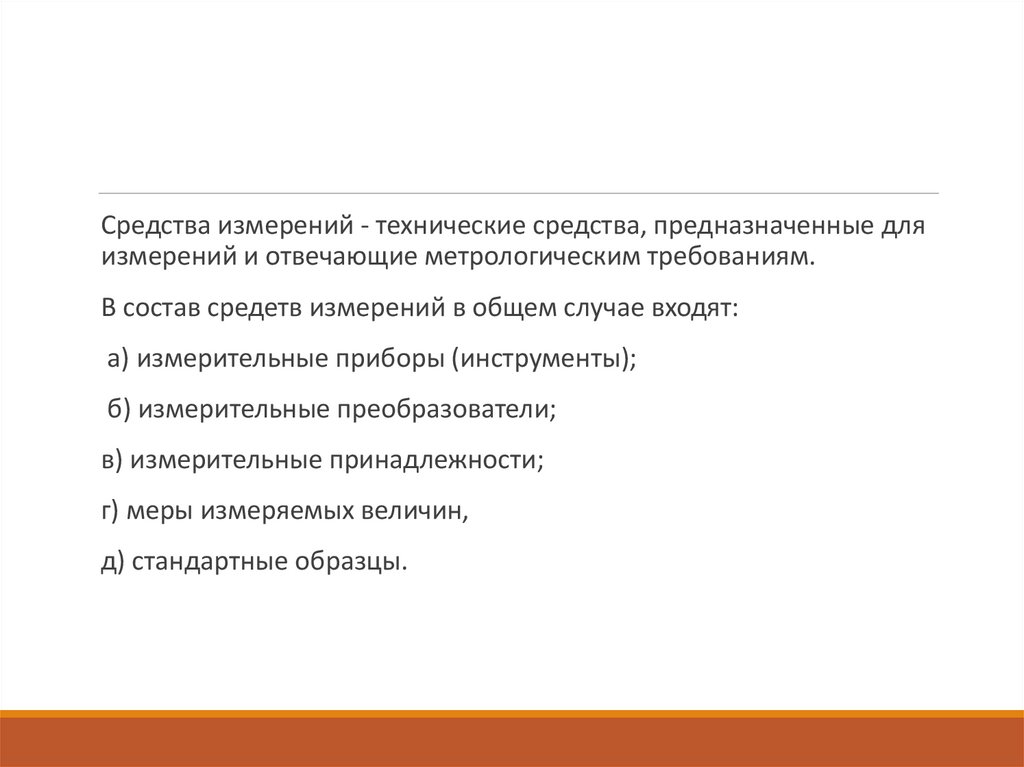 Средства измерений - технические средства, предназначенные для измерений и отвечающие метрологическим требованиям.

В состав средетв измерений в общем случае входят:

а) измерительные приборы (инструменты);

б) измерительные преобразователи;

в) измерительные принадлежности;

г) меры измеряемых величин,

д) стандартные образцы.